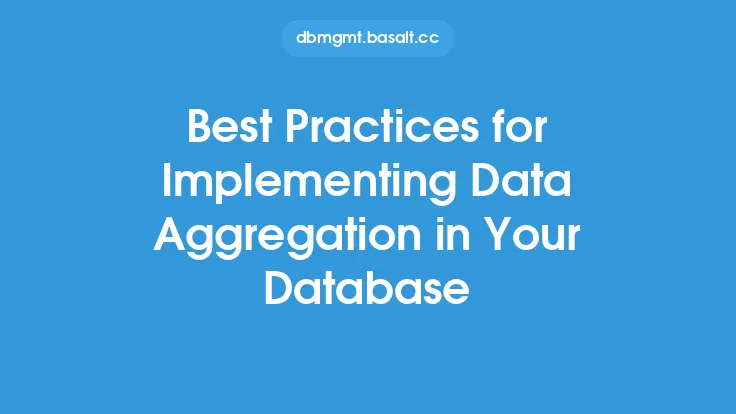 dbmgmt.basalt.cc

Best Practices for Implementing Data Aggregation in Your Database